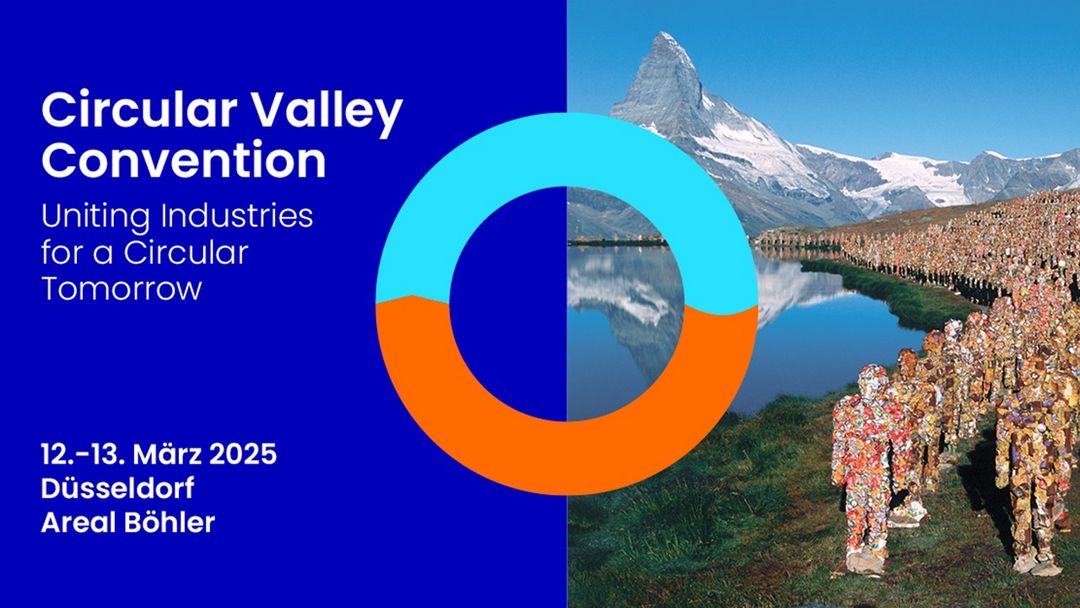 Circular Valley Convention

Uniting Industries for a Circular Tomorrow

12.-13. März 2025
Düsseldorf
Areal Böhler